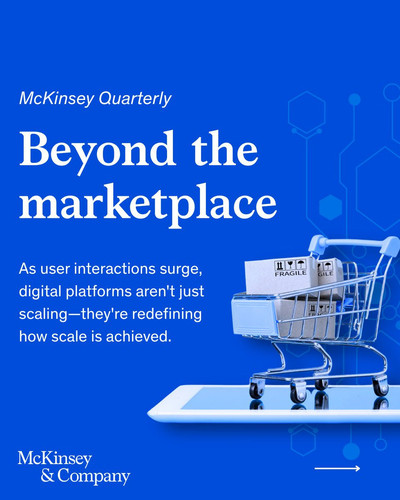 McKinsey Quarterly

Beyond the marketplace

As user interactions surge, digital platforms aren't just scaling—they're redefining how scale is achieved.

FRAGILE

FRAGILE

McKinsey & Company